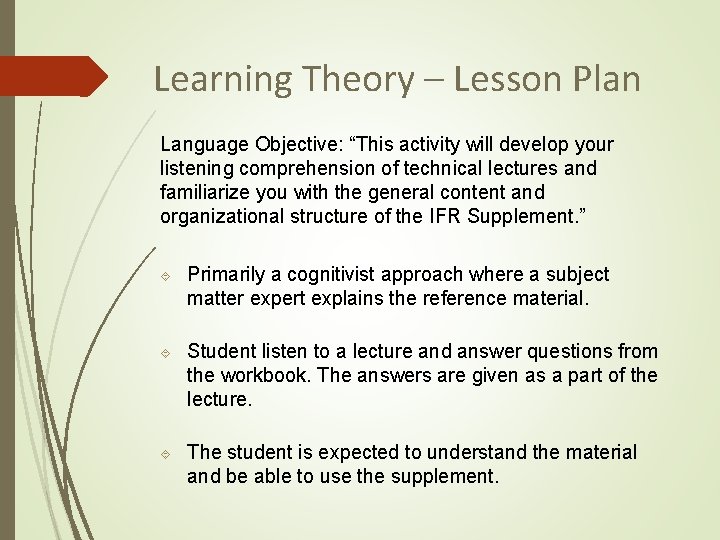 Learning Theory – Lesson Plan

Language Objective: “This activity will develop your listening comprehension of technical lectures and familiarize you with the general content and organizational structure of the IFR Supplement.”

Primarily a cognitivist approach where a subject matter expert explains the reference material.

Student listen to a lecture and answer questions from the workbook. The answers are given as a part of the lecture.

The student is expected to understand the material and be able to use the supplement.